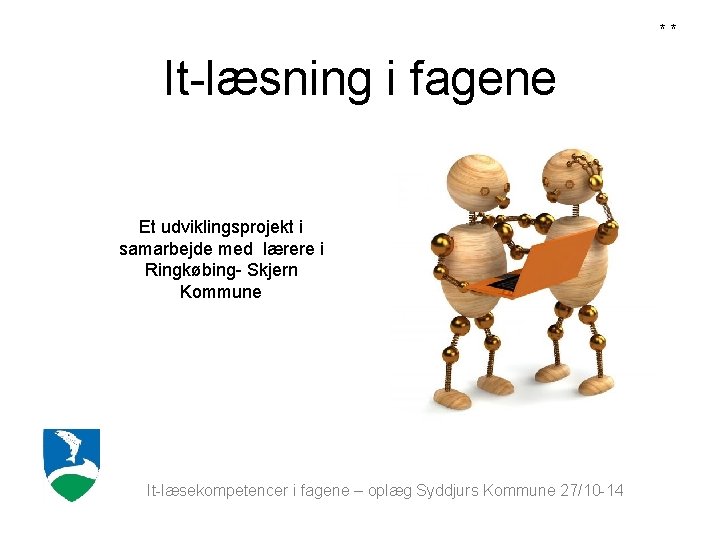 * *

It-læsning i fagene

Et udviklingsprojekt i samarbejde med lærere i Ringkøbing- Skjern Kommune

It-læsekompetencer i fagene – oplæg Syddjurs Kommune 27/10-14